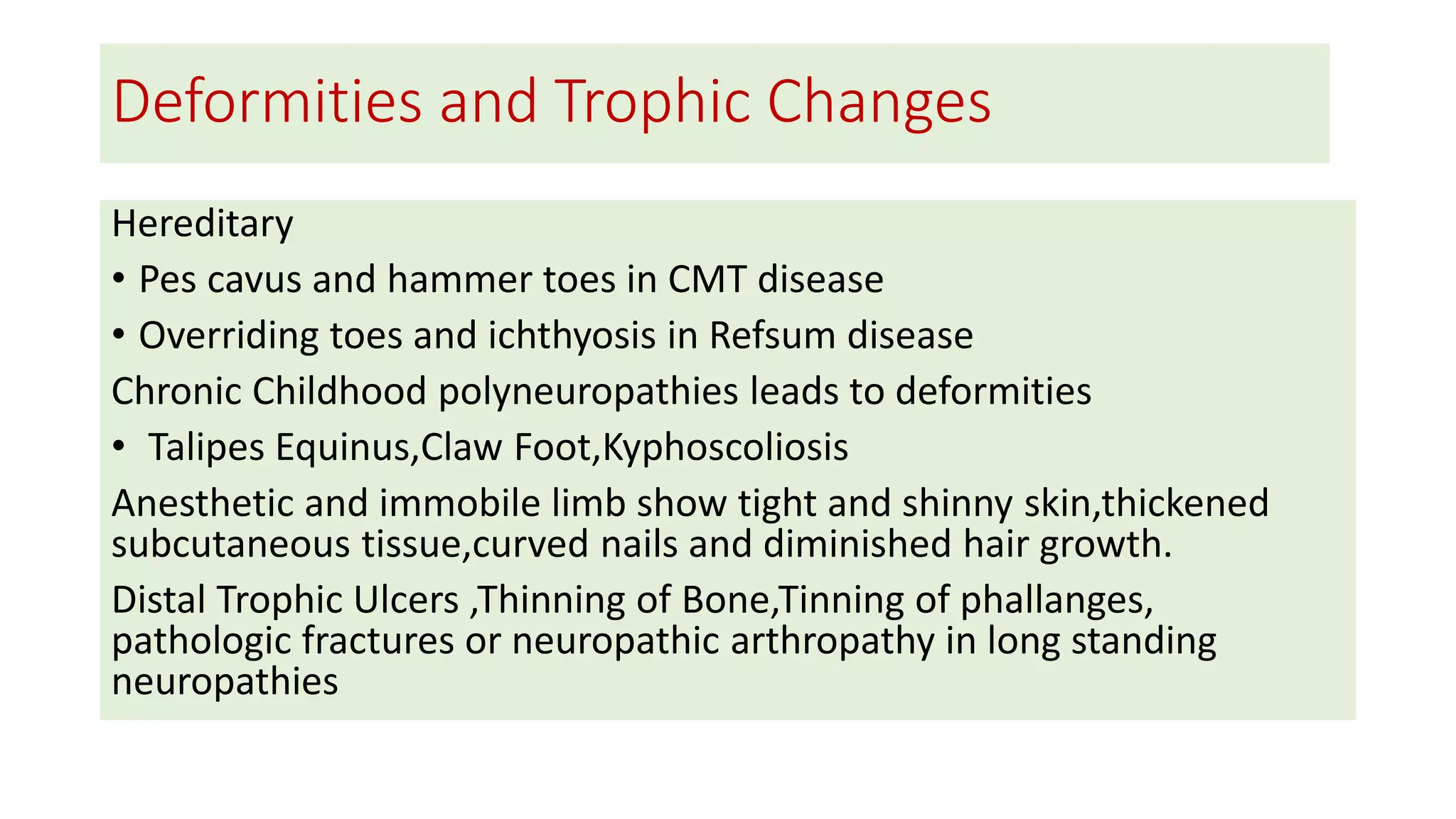 Deformities and Trophic Changes

Hereditary

• Pes cavus and hammer toes in CMT disease

• Overriding toes and ichthyosis in Refsum disease

Chronic Childhood polyneuropathies leads to deformities

• Talipes Equinus,Claw Foot,Kyphoscoliosis

Anesthetic and immobile limb show tight and shinny skin,thickened subcutaneous tissue,curved nails and diminished hair growth.

Distal Trophic Ulcers ,Thinning of Bone,Tinning of phallanges, pathologic fractures or neuropathic arthropathy in long standing neuropathies